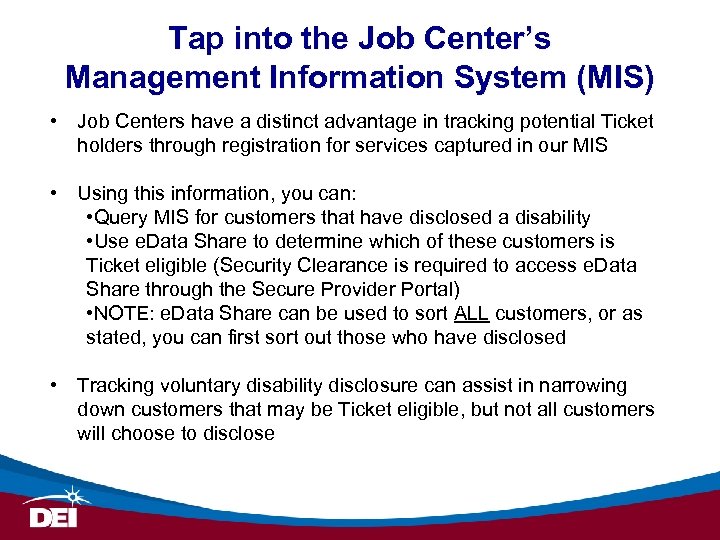 Tap into the Job Center's Management Information System (MIS)

• Job Centers have a distinct advantage in tracking potential Ticket holders through registration for services captured in our MIS

• Using this information, you can:
•Query MIS for customers that have disclosed a disability
•Use eData Share to determine which of these customers is Ticket eligible (Security Clearance is required to access eData Share through the Secure Provider Portal)
•NOTE: eData Share can be used to sort ALL customers, or as stated, you can first sort out those who have disclosed

• Tracking voluntary disability disclosure can assist in narrowing down customers that may be Ticket eligible, but not all customers will choose to disclose

DEI